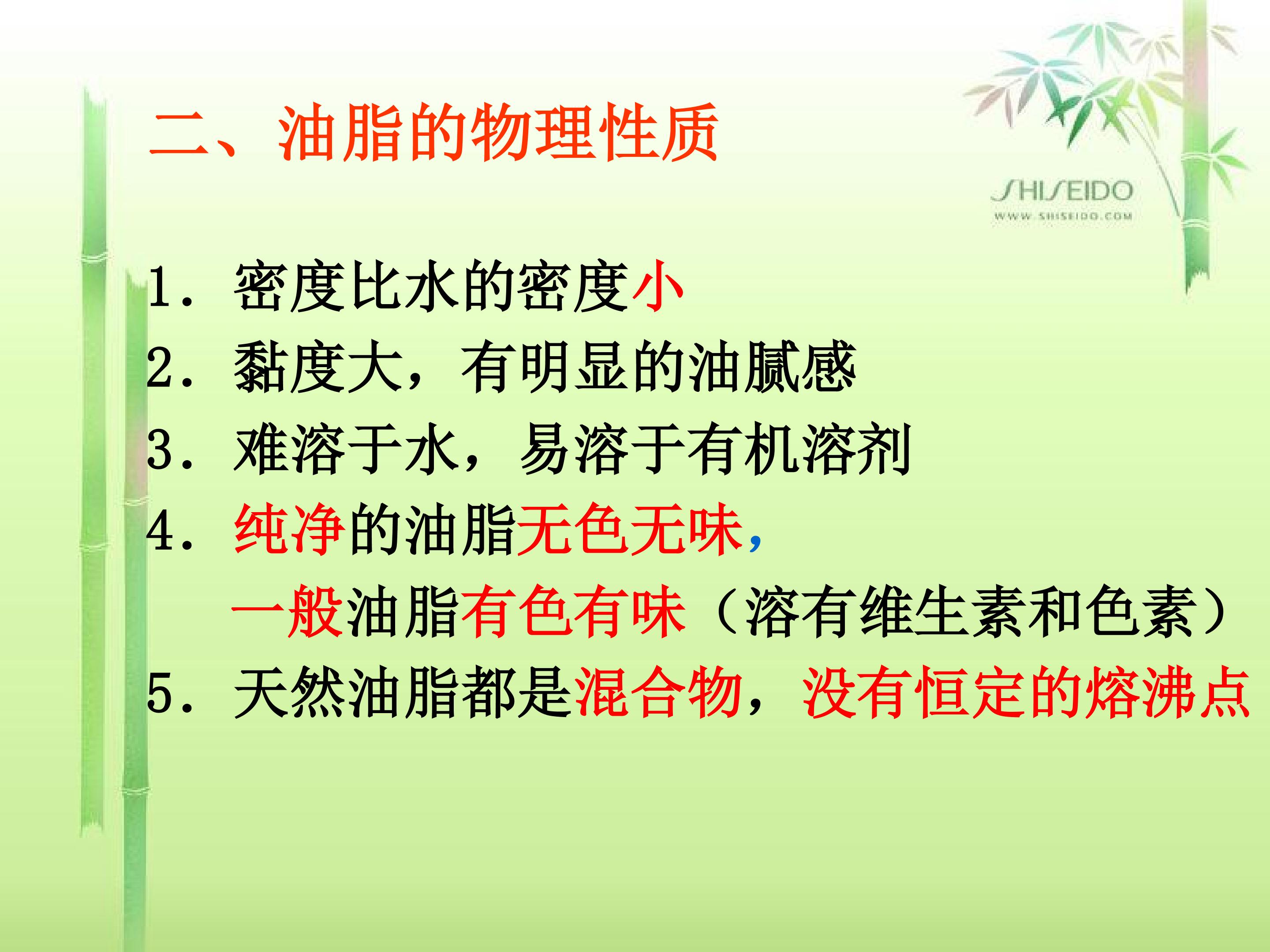 二、油脂的物理性质

SHISEIDO
WWW.SHISEIDO.COM

1. 密度比水的密度小
2. 黏度大，有明显的油腻感
3. 难溶于水，易溶于有机溶剂
4. 纯净的油脂无色无味，
一般油脂有色有味（溶有维生素和色素）
5. 天然油脂都是混合物，没有恒定的熔沸点